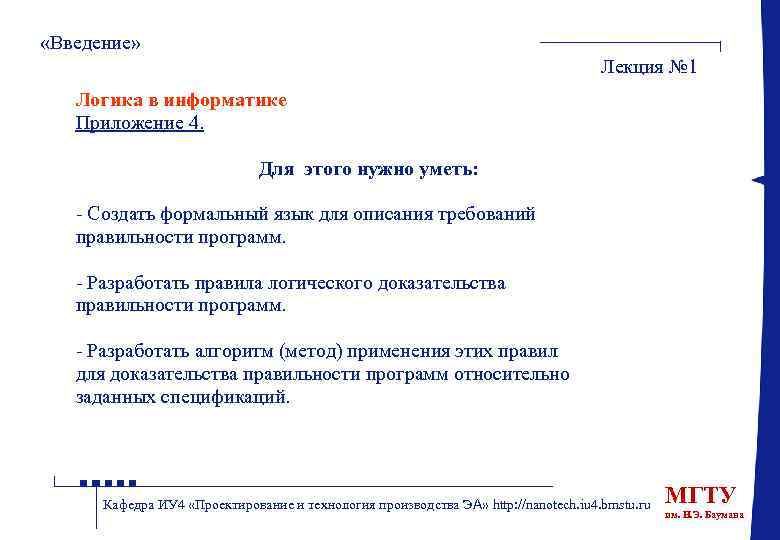 «Введение»

Лекция №1

Логика в информатике
Приложение 4.

Для этого нужно уметь:

- Создать формальный язык для описания требований правильности программ.

- Разработать правила логического доказательства правильности программ.

- Разработать алгоритм (метод) применения этих правил для доказательства правильности программ относительно заданных спецификаций.

Кафедра ИУ4 «Проектирование и технология производства ЭА» http://nanotech.iu4.bmstu.ru

МГТУ
им. Н.Э. Баумана